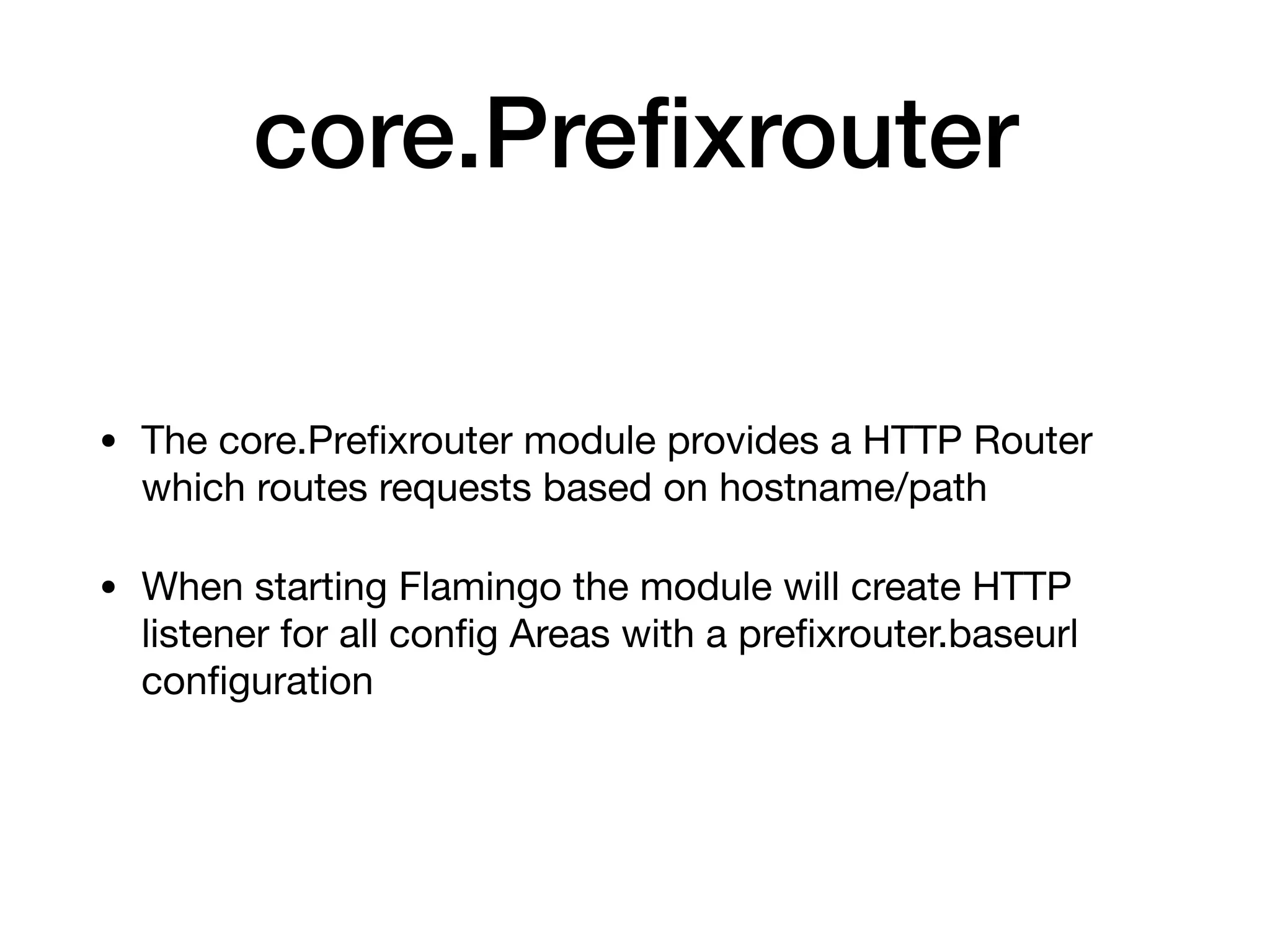 core.Prefixrouter

• The core.Prefixrouter module provides a HTTP Router which routes requests based on hostname/path

• When starting Flamingo the module will create HTTP listener for all config Areas with a prefixrouter.baseurl configuration